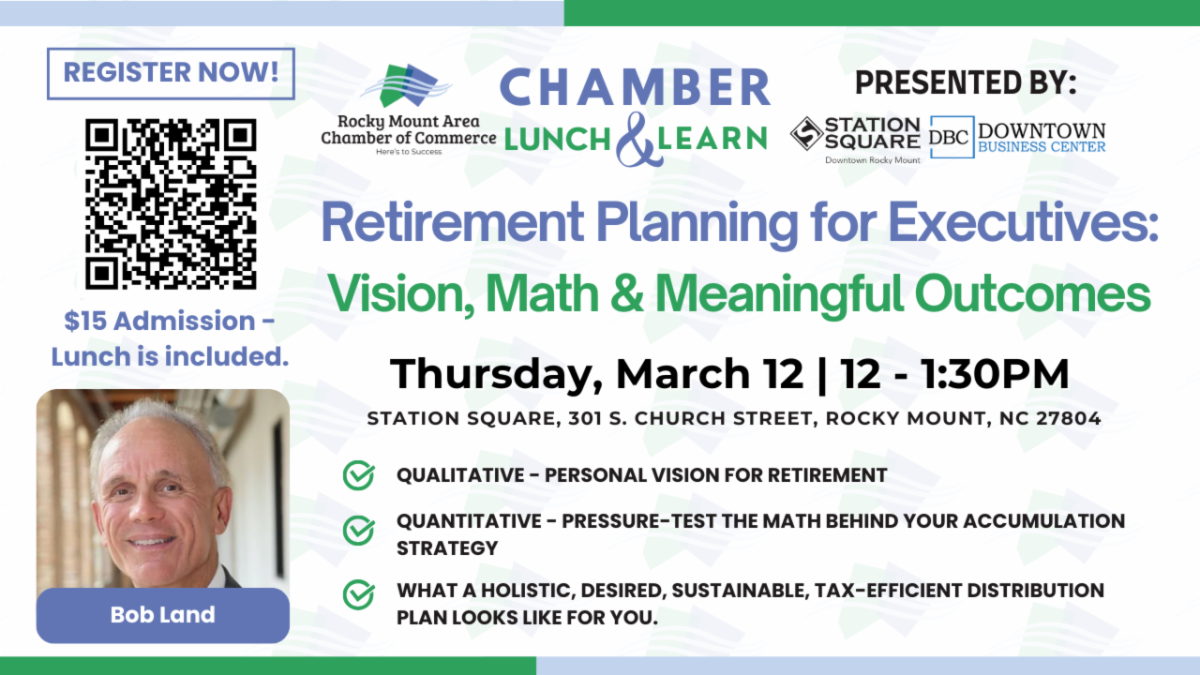 REGISTER NOW!

$15 Admission - Lunch is included.

Bob Land

Rocky Mount Area Chamber of Commerce
Here's to Success

CHAMBER
LUNCH & LEARN

PRESENTED BY:

STATION SQUARE
Downtown Rocky Mount

DBC DOWNTOWN BUSINESS CENTER

Retirement Planning for Executives:
Vision, Math & Meaningful Outcomes

Thursday, March 12 | 12 - 1:30PM

STATION SQUARE, 301 S. CHURCH STREET, ROCKY MOUNT, NC 27804

QUALITATIVE - PERSONAL VISION FOR RETIREMENT

QUANTITATIVE - PRESSURE-TEST THE MATH BEHIND YOUR ACCUMULATION STRATEGY

WHAT A HOLISTIC, DESIRED, SUSTAINABLE, TAX-EFFICIENT DISTRIBUTION PLAN LOOKS LIKE FOR YOU.